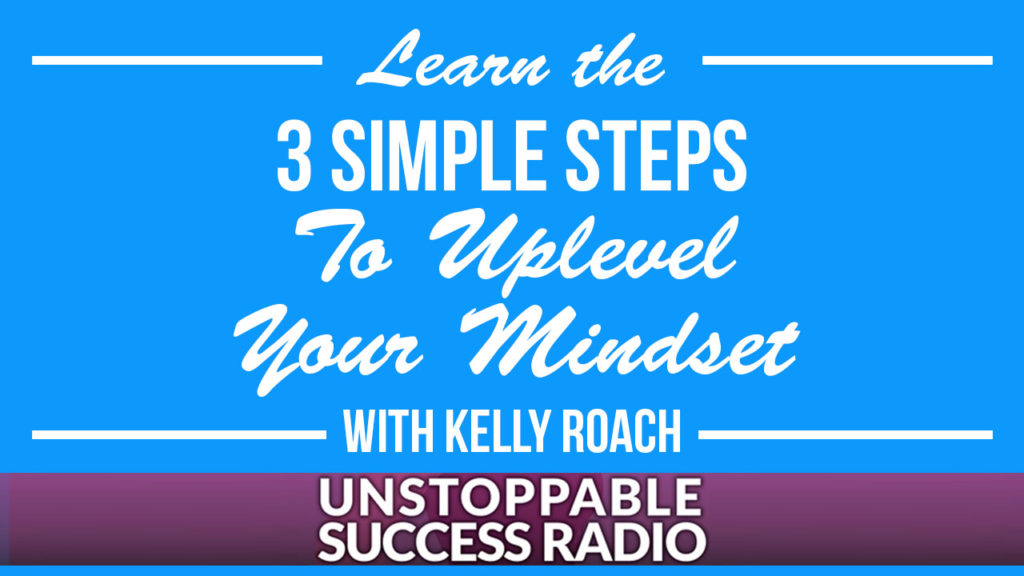 Learn the
3 SIMPLE STEPS
To Uplevel
Your Mindset
WITH KELLY ROACH

UNSTOPPABLE
SUCCESS RADIO